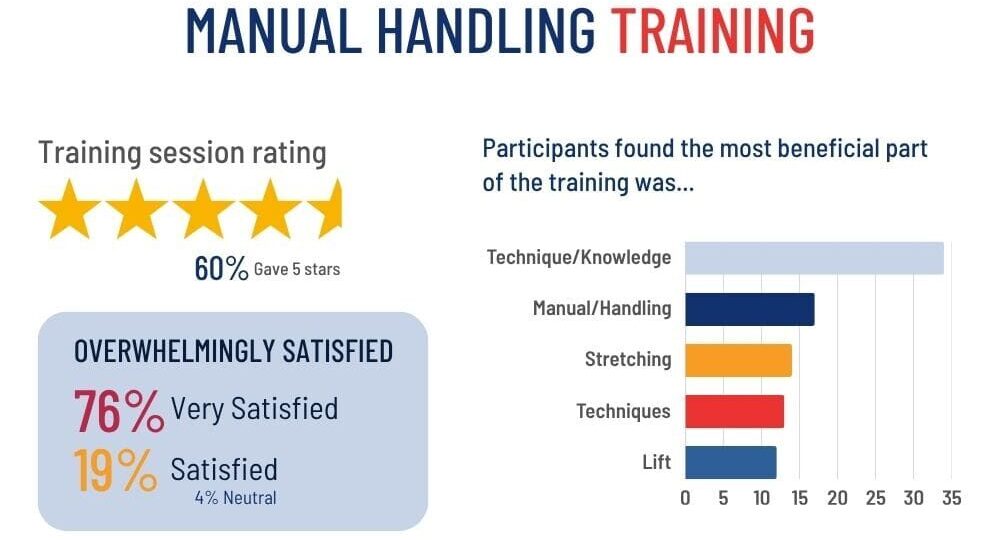 MANUAL HANDLING TRAINING

Training session rating

60% Gave 5 stars

OVERWHELMINGLY SATISFIED

76% Very Satisfied

19% Satisfied

4% Neutral

Participants found the most beneficial part of the training was...

Technique/Knowledge

Manual/Handling

Stretching

Techniques

Lift

0 5 10 15 20 25 30 35